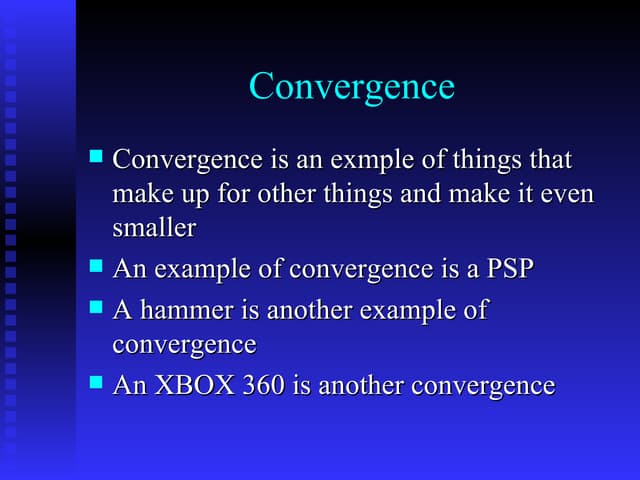 Convergence

- Convergence is an exmple of things that make up for other things and make it even smaller
- An example of convergence is a PSP
- A hammer is another example of convergence
- An XBOX 360 is another convergence